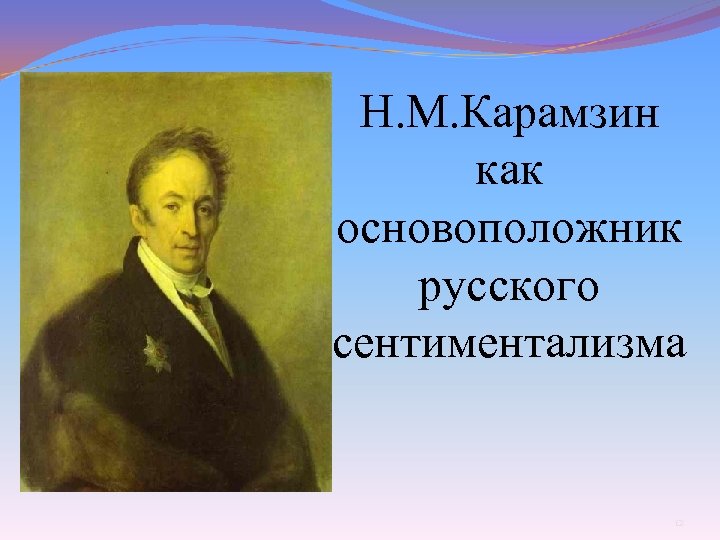 Н.М.Карамзин как основоположник русского сентиментализма

12